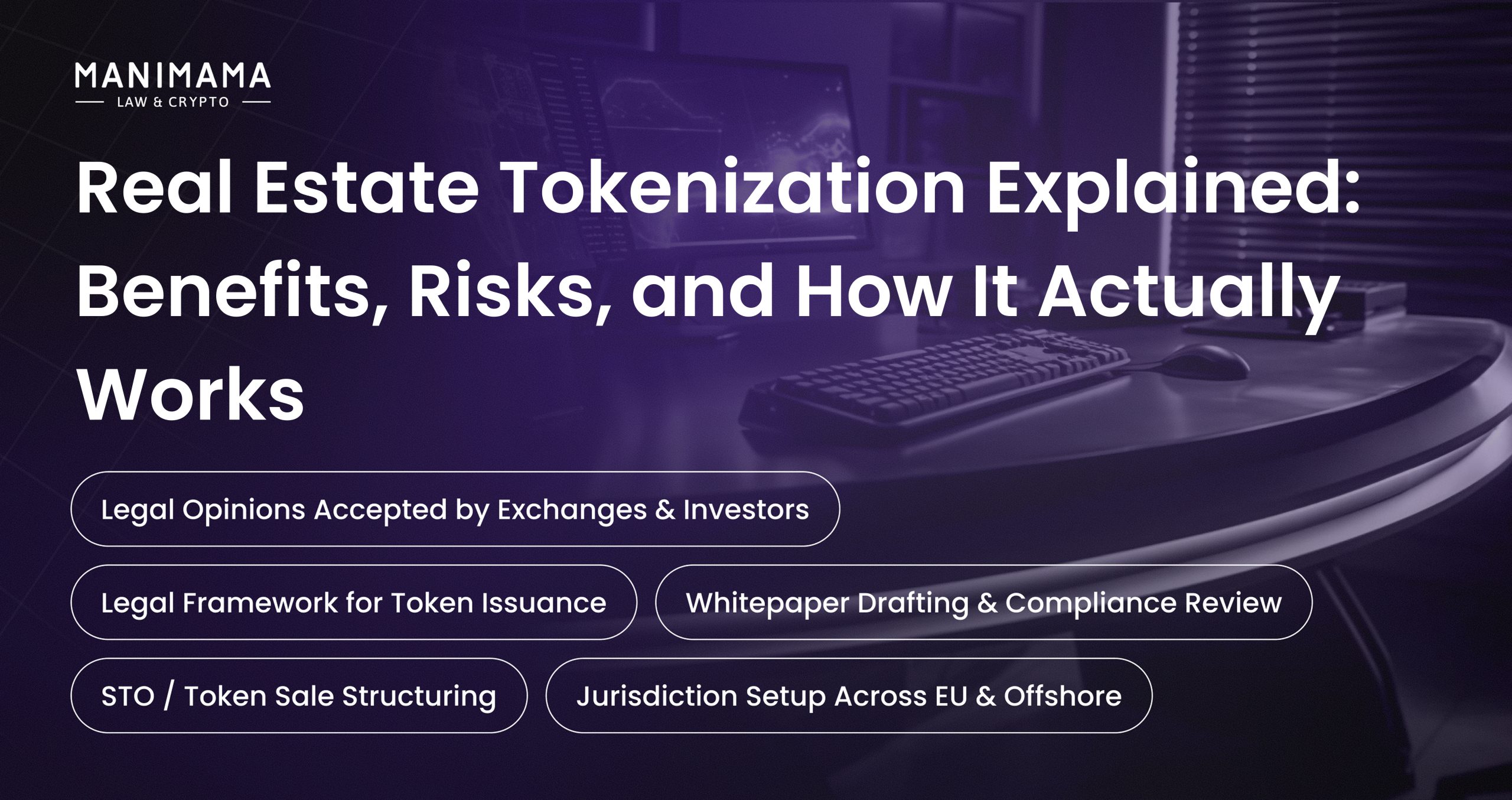 MANIMAMA
LAW & CRYPTO

Real Estate Tokenization Explained: Benefits, Risks, and How It Actually Works

Legal Opinions Accepted by Exchanges & Investors

Legal Framework for Token Issuance

Whitepaper Drafting & Compliance Review

STO / Token Sale Structuring

Jurisdiction Setup Across EU & Offshore